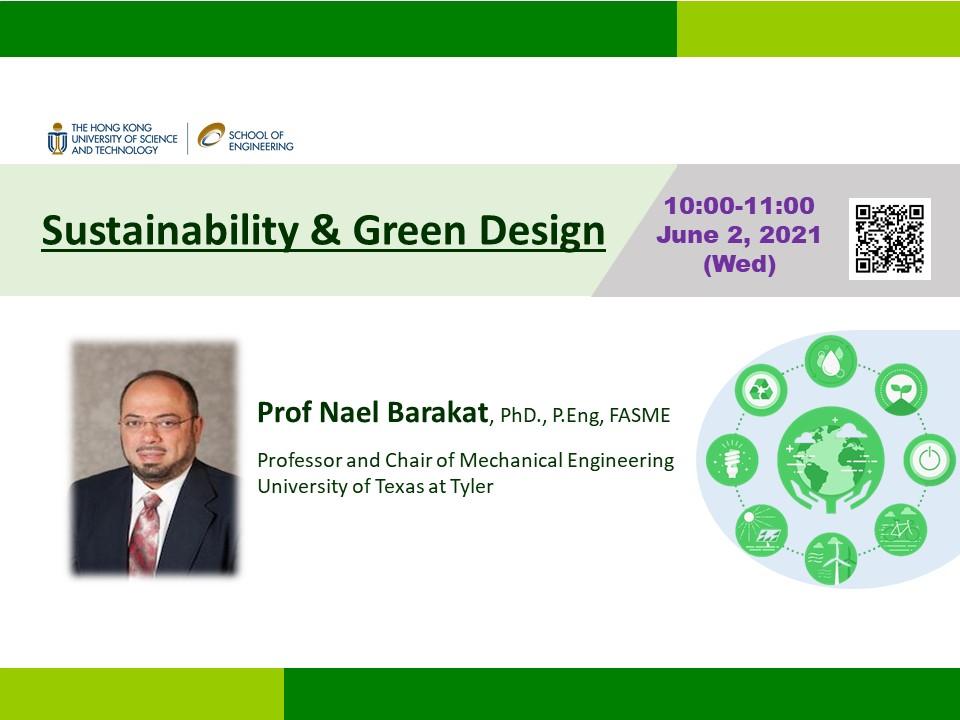 THE HONG KONG UNIVERSITY OF SCIENCE AND TECHNOLOGY

SCHOOL OF ENGINEERING

Sustainability & Green Design

10:00-11:00
June 2, 2021
(Wed)

Prof Nael Barakat, PhD., P.Eng, FASME

Professor and Chair of Mechanical Engineering
University of Texas at Tyler